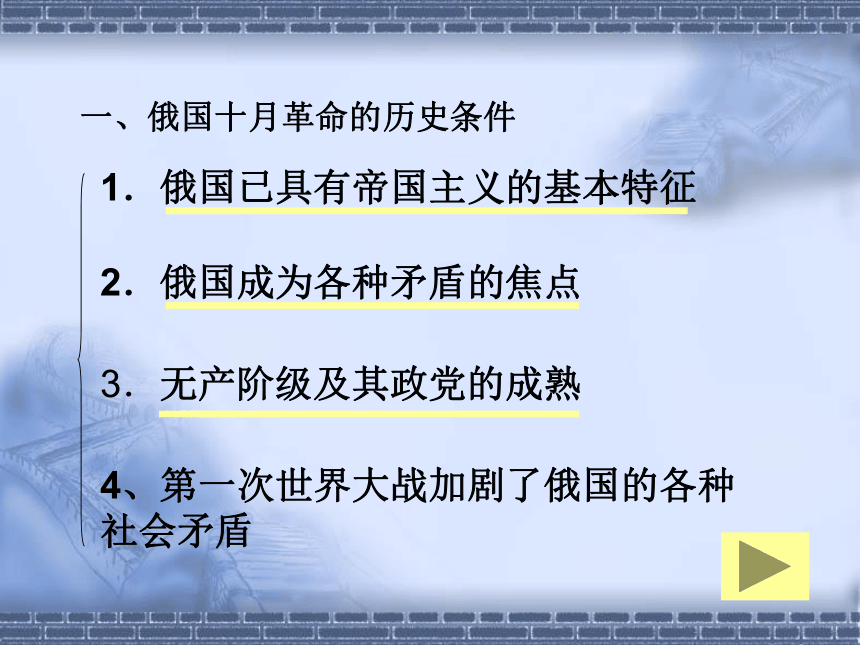 一、俄国十月革命的历史条件

1．俄国已具有帝国主义的基本特征

2．俄国成为各种矛盾的焦点

3．无产阶级及其政党的成熟

4、第一次世界大战加剧了俄国的各种社会矛盾